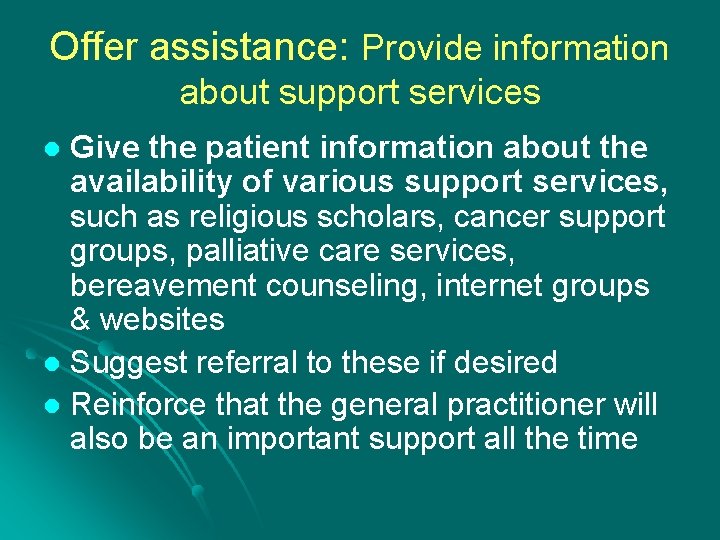 Offer assistance: Provide information about support services

- Give the patient information about the availability of various support services, such as religious scholars, cancer support groups, palliative care services, bereavement counseling, internet groups & websites
- Suggest referral to these if desired
- Reinforce that the general practitioner will also be an important support all the time